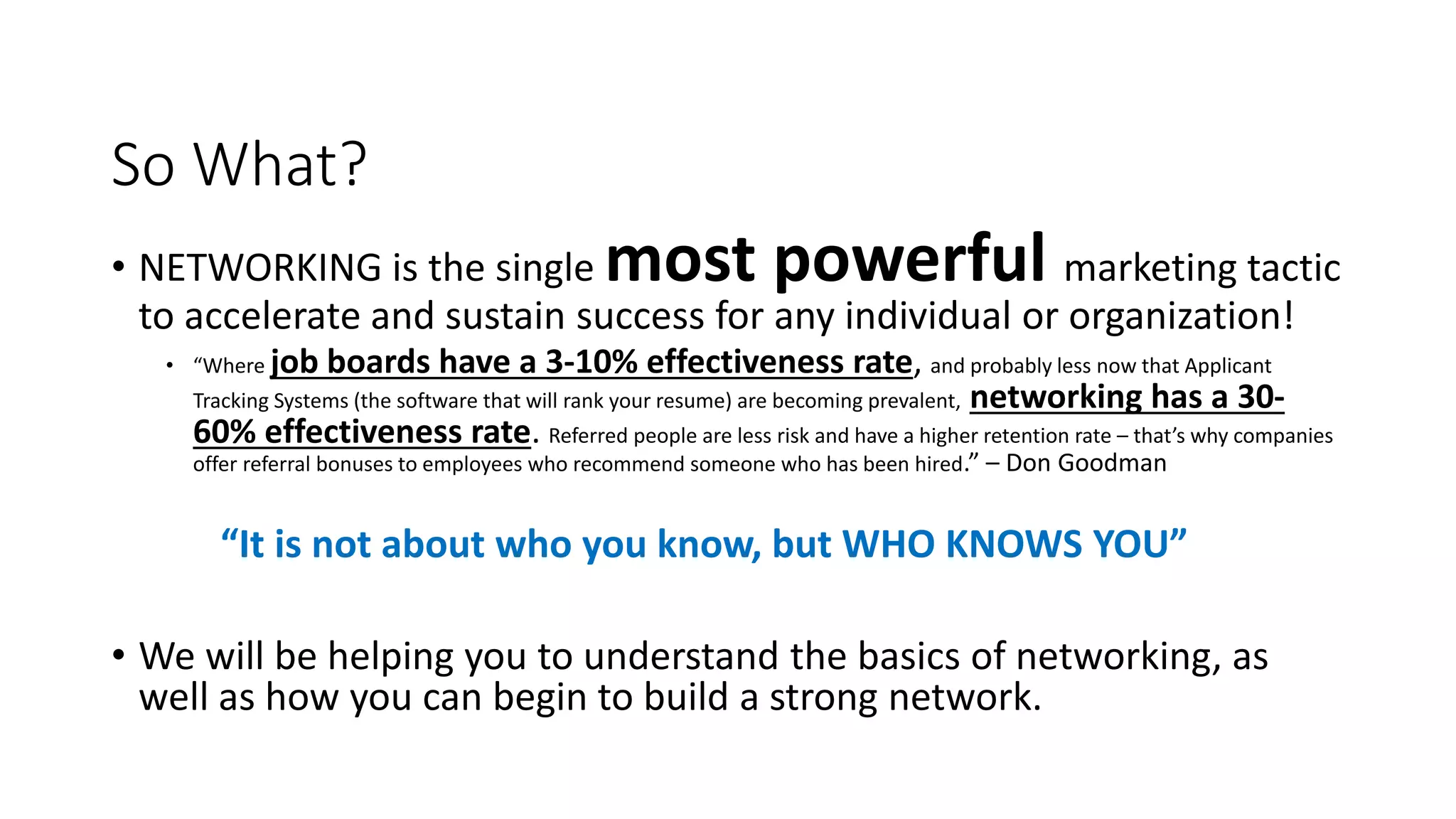 So What?

• NETWORKING is the single most powerful marketing tactic to accelerate and sustain success for any individual or organization!

• "Where job boards have a 3-10% effectiveness rate, and probably less now that Applicant Tracking Systems (the software that will rank your resume) are becoming prevalent, networking has a 30-60% effectiveness rate. Referred people are less risk and have a higher retention rate – that's why companies offer referral bonuses to employees who recommend someone who has been hired." – Don Goodman

"It is not about who you know, but WHO KNOWS YOU"

• We will be helping you to understand the basics of networking, as well as how you can begin to build a strong network.